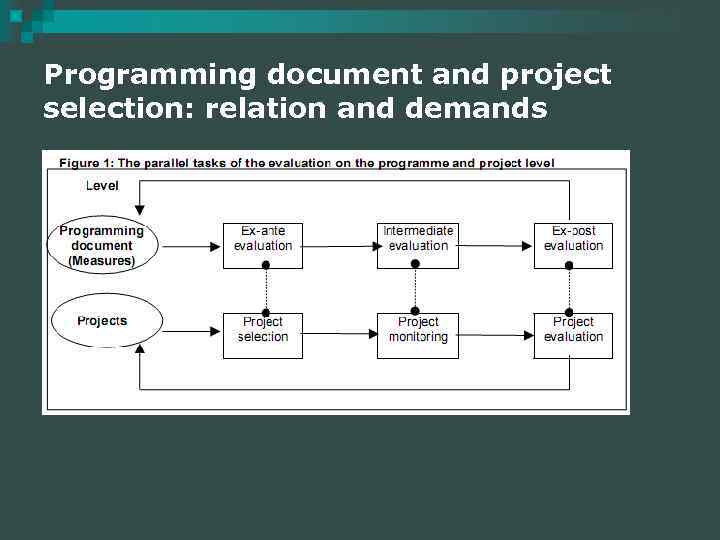 Programming document and project selection: relation and demands

Figure 1: The parallel tasks of the evaluation on the programme and project level

Level

Programming document (Measures)

Ex-ante evaluation

Intermediate evaluation

Ex-post evaluation

Projects

Project selection

Project monitoring

Project evaluation